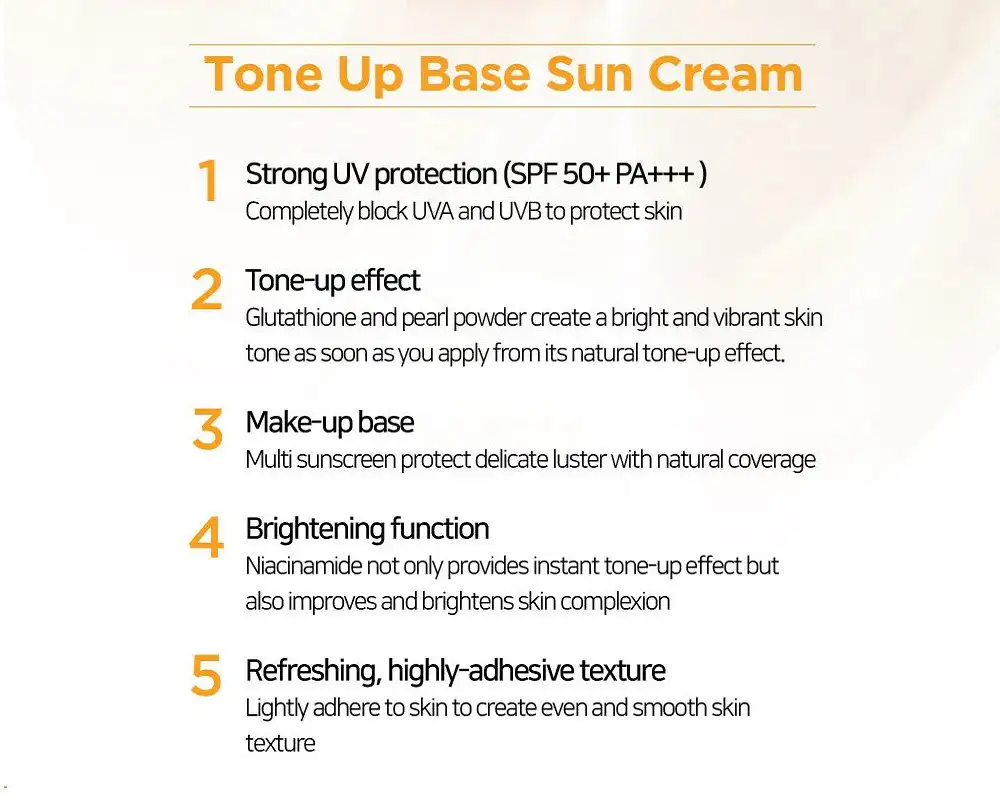 Tone Up Base Sun Cream

1 Strong UV protection (SPF 50+ PA+++ )
Completely block UVA and UVB to protect skin

2 Tone-up effect
Glutathione and pearl powder create a bright and vibrant skin tone as soon as you apply from its natural tone-up effect.

3 Make-up base
Multi sunscreen protect delicate luster with natural coverage

4 Brightening function
Niacinamide not only provides instant tone-up effect but also improves and brightens skin complexion

5 Refreshing, highly-adhesive texture
Lightly adhere to skin to create even and smooth skin texture